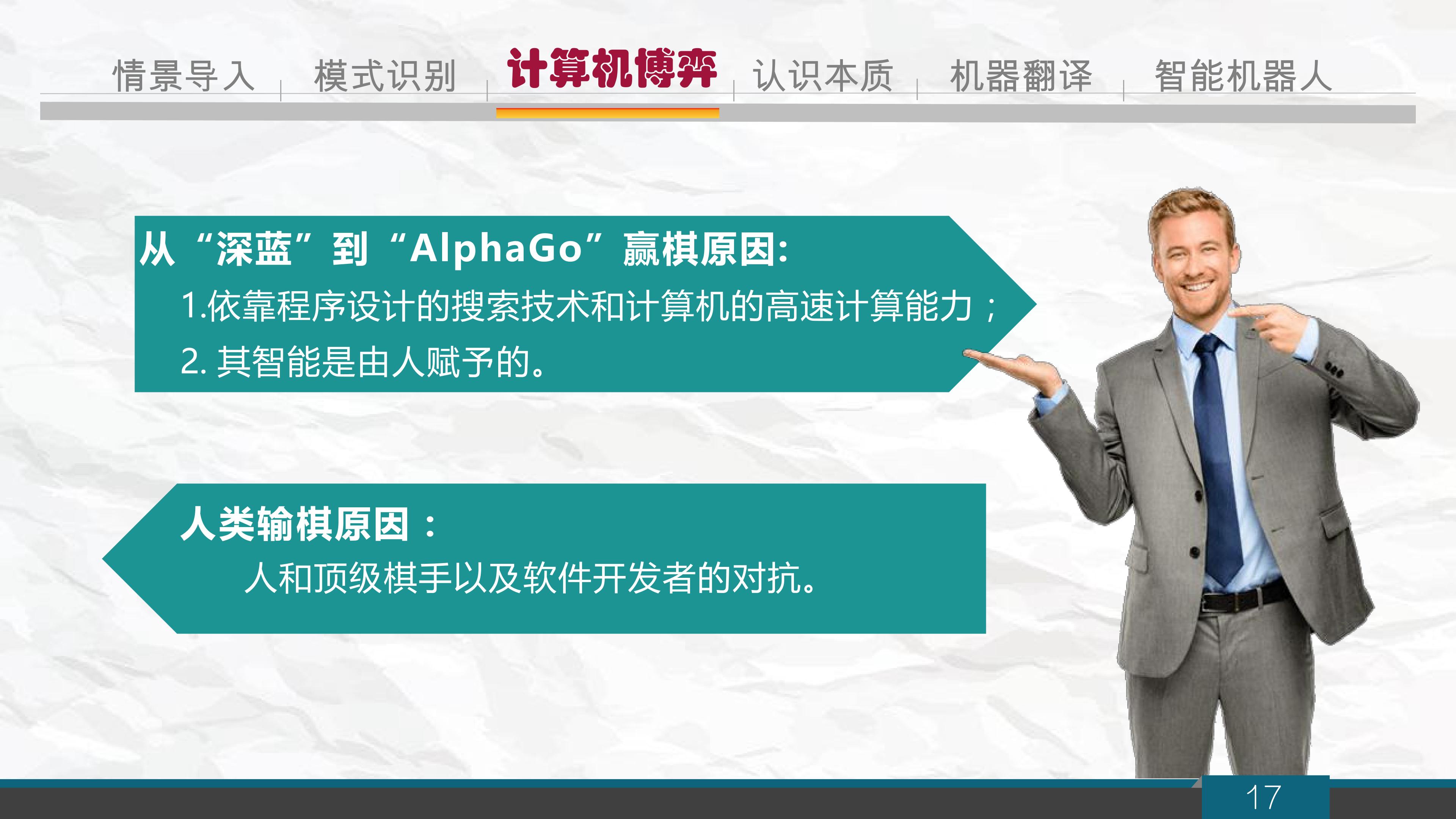 情景导入 模式识别 计算机博弈 认识本质 机器翻译 智能机器人

从“深蓝”到“AlphaGo”赢棋原因:

1.依靠程序设计的搜索技术和计算机的高速计算能力；

2.其智能是由人赋予的。

人类输棋原因：

人和顶级棋手以及软件开发者的对抗。

17